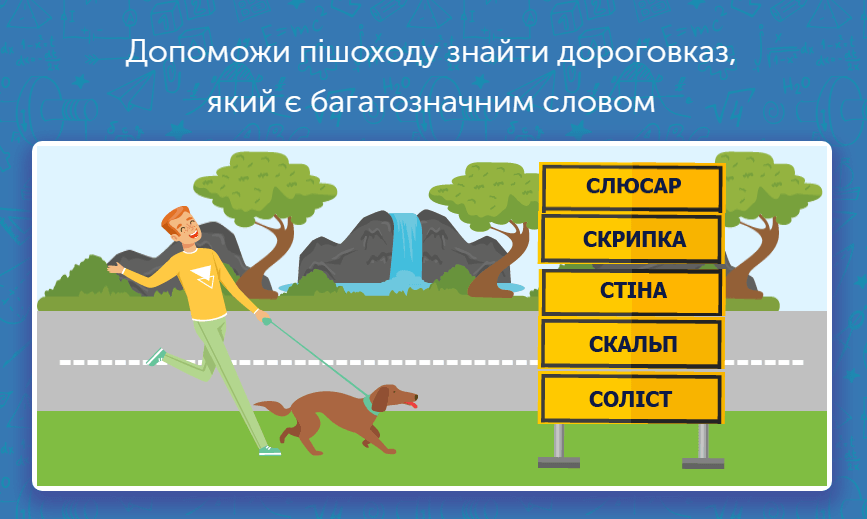 Допоможи пішоходу знайти дороговказ, який є багатозначним словом

СЛЮСАР

СКРИПКА

СТІНА

СКАЛЬП

СОЛІСТ